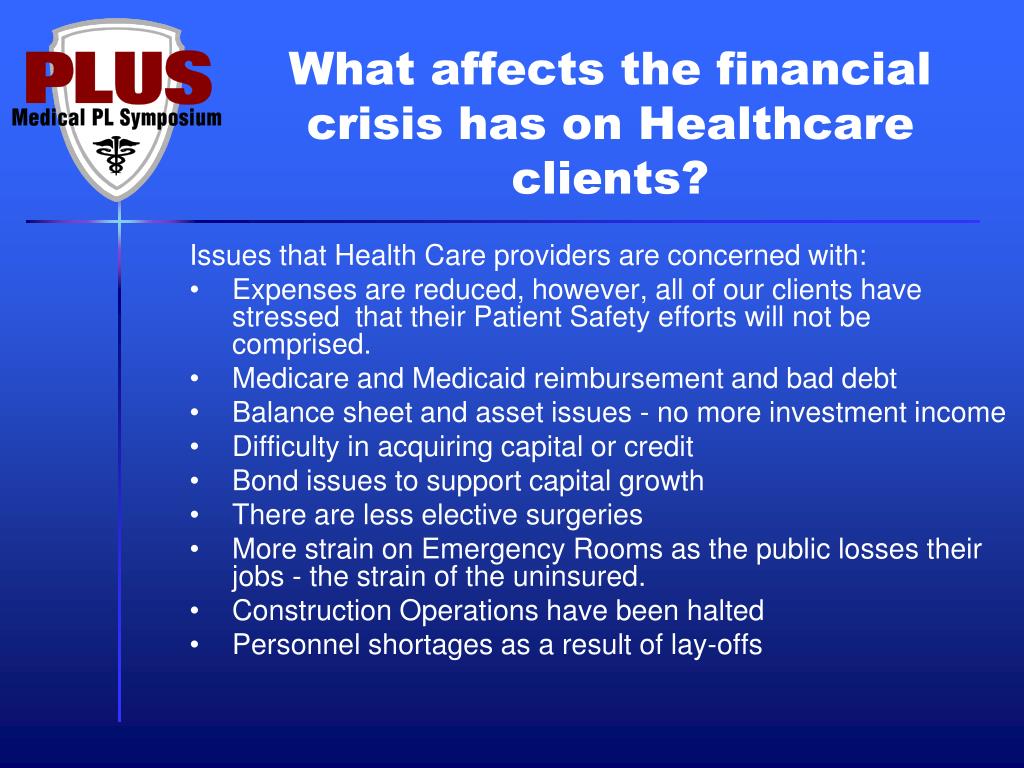 PLUS
Medical PL Symposium

What affects the financial crisis has on Healthcare clients?

Issues that Health Care providers are concerned with:
• Expenses are reduced, however, all of our clients have stressed that their Patient Safety efforts will not be comprised.
• Medicare and Medicaid reimbursement and bad debt
• Balance sheet and asset issues - no more investment income
• Difficulty in acquiring capital or credit
• Bond issues to support capital growth
• There are less elective surgeries
• More strain on Emergency Rooms as the public losses their jobs - the strain of the uninsured.
• Construction Operations have been halted
• Personnel shortages as a result of lay-offs